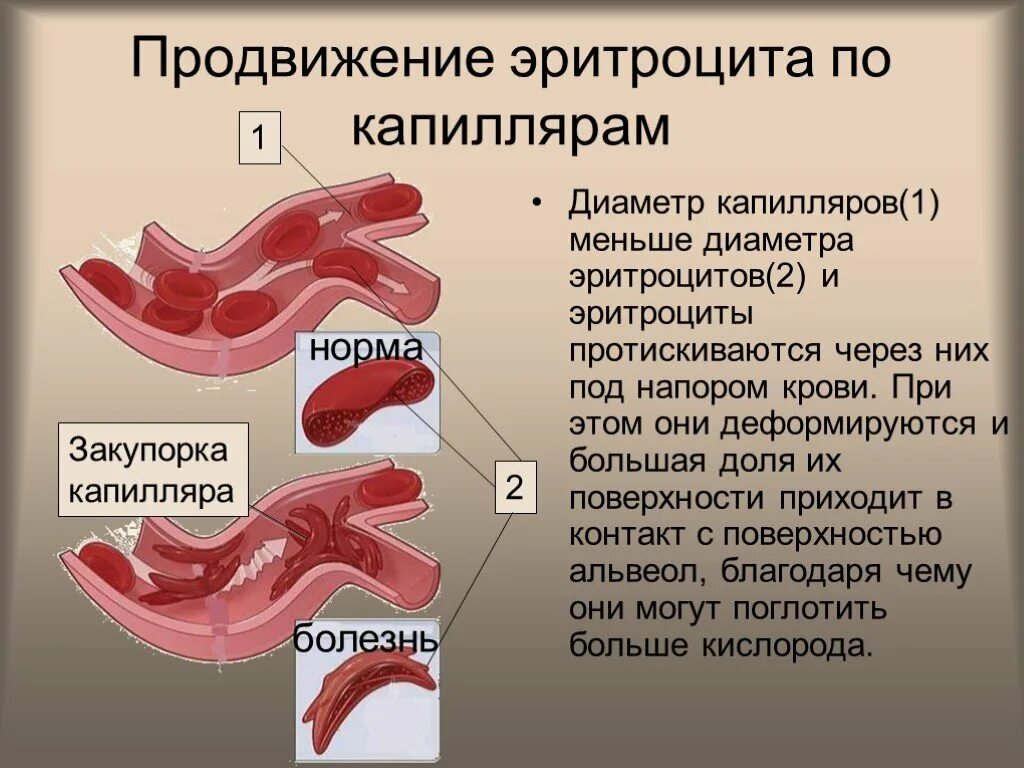 Продвижение эритроцита по капиллярам

1

норма

Закупорка капилляра

2

болезнь

• Диаметр капилляров(1) меньше диаметра эритроцитов(2) и эритроциты протискиваются через них под напором крови. При этом они деформируются и большая доля их поверхности приходит в контакт с поверхностью альвеол, благодаря чему они могут поглотить больше кислорода.